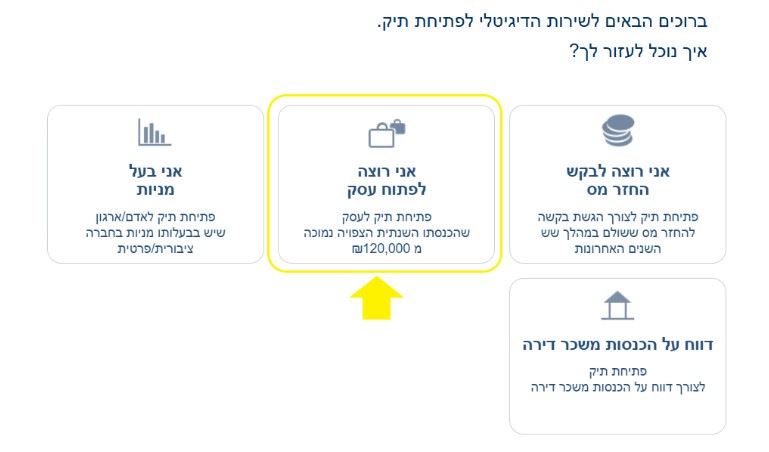 ברוכים הבאים לשירות הדיגיטלי לפתיחת תיק.
איך נוכל לעזור לך?

אני רוצה לבקש
החזר מס

פתיחת תיק לצורך הגשת בקשה להחזר מס ששולם במהלך שש השנים האחרונות

אני רוצה
לפתוח עסק

פתיחת תיק לעסק שהכנסתו השנתית הצפויה נמוכה מ 120,000₪

אני בעל
מניות

פתיחת תיק לאדם/ארגון שיש בבעלותו מניות בחברה ציבורית/פרטית

דווח על הכנסות משכר דירה

פתיחת תיק
לצורך דווח על הכנסות משכר דירה